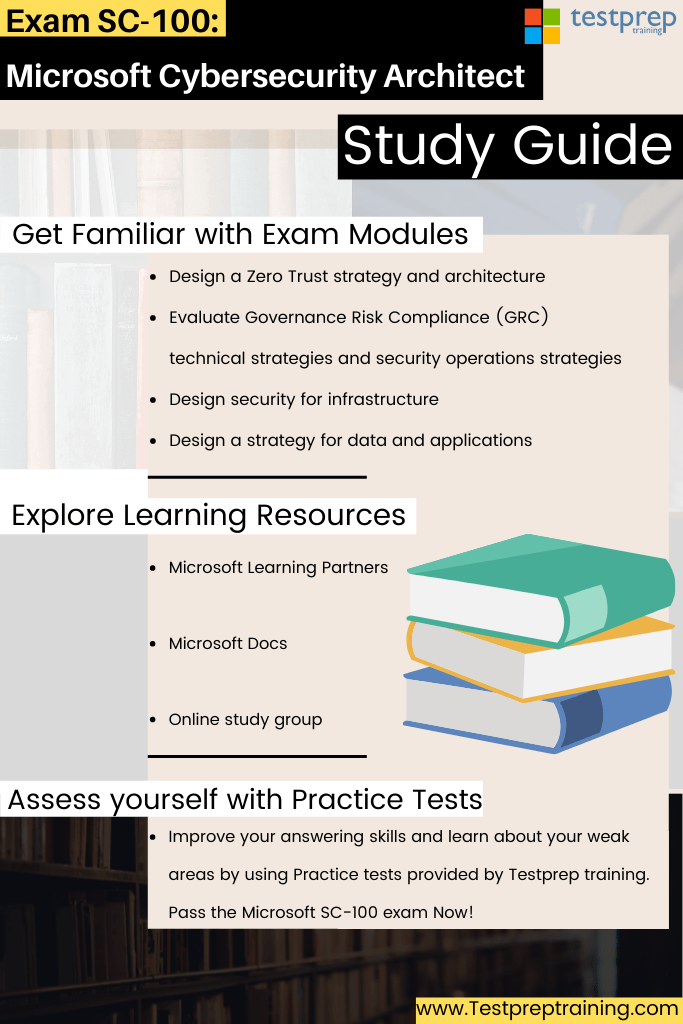 Exam SC-100:

Microsoft Cybersecurity Architect

testprep training

Study Guide

Get Familiar with Exam Modules

- Design a Zero Trust strategy and architecture
- Evaluate Governance Risk Compliance (GRC) technical strategies and security operations strategies
- Design security for infrastructure
- Design a strategy for data and applications

Explore Learning Resources

- Microsoft Learning Partners
- Microsoft Docs
- Online study group

Assess yourself with Practice Tests

- Improve your answering skills and learn about your weak areas by using Practice tests provided by Testprep training. Pass the Microsoft SC-100 exam Now!

www.Testpreptraining.com